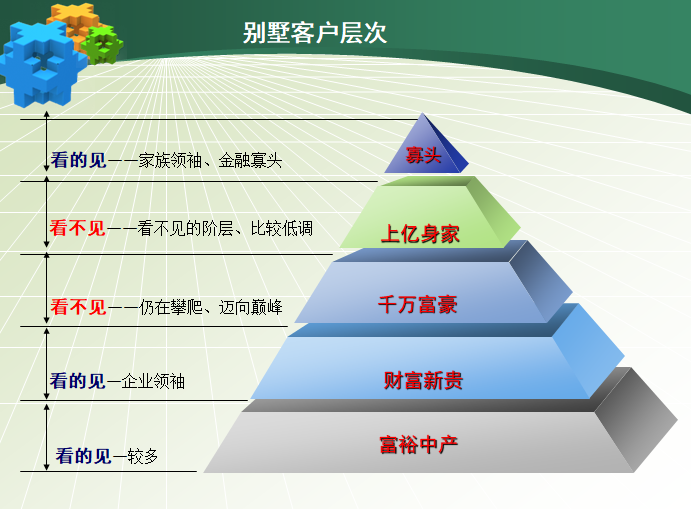 别墅客户层次

看的见——家族领袖、金融寡头

看不见——看不见的阶层、比较低调

看不见——仍在攀爬、迈向巅峰

看的见—企业领袖

看的见—较多

寡头

上亿身家

千万富豪

财富新贵

富裕中产